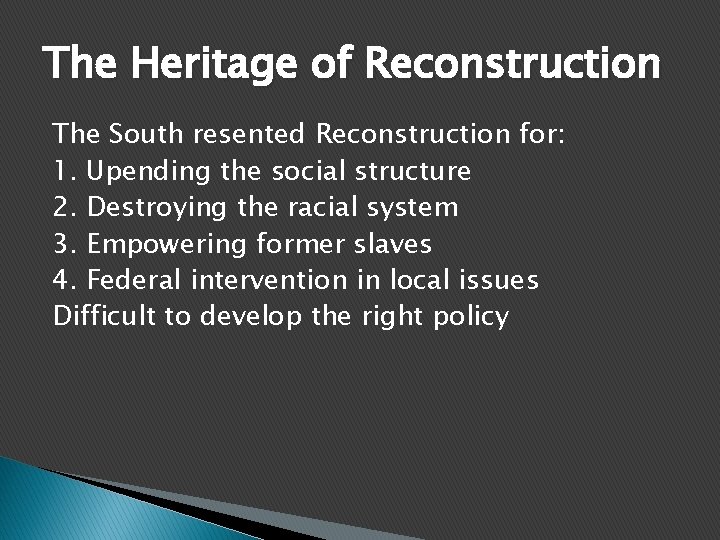 The Heritage of Reconstruction

The South resented Reconstruction for:
1. Upending the social structure
2. Destroying the racial system
3. Empowering former slaves
4. Federal intervention in local issues
Difficult to develop the right policy